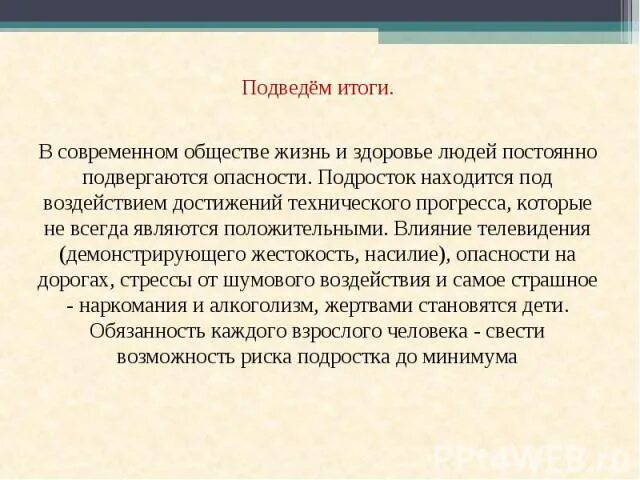 Подведём итоги.

В современном обществе жизнь и здоровье людей постоянно подвергаются опасности. Подросток находится под воздействием достижений технического прогресса, которые не всегда являются положительными. Влияние телевидения (демонстрирующего жестокость, насилие), опасности на дорогах, стрессы от шумового воздействия и самое страшное - наркомания и алкоголизм, жертвами становятся дети. Обязанность каждого взрослого человека - свести возможность риска подростка до минимума

PPt4WEB.ru